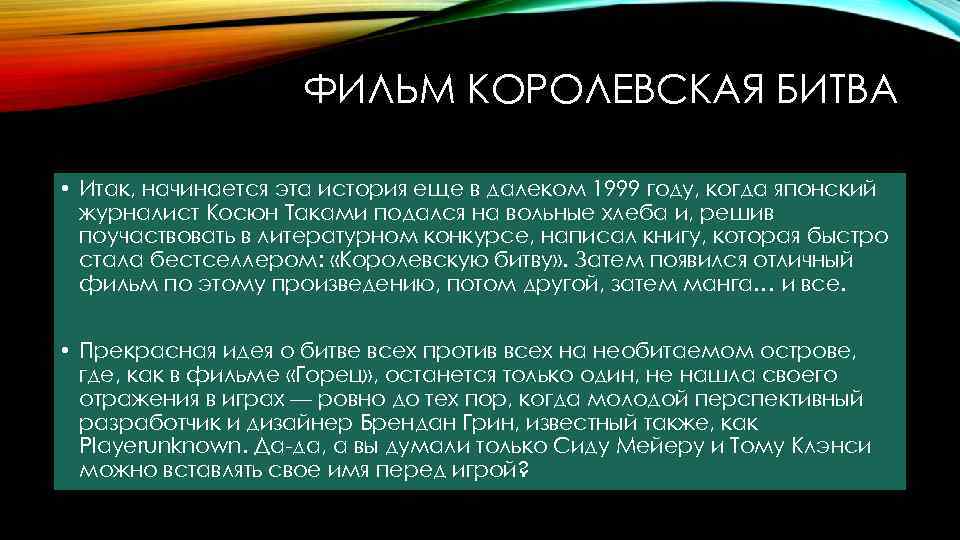 ФИЛЬМ КОРОЛЕВСКАЯ БИТВА

• Итак, начинается эта история еще в далеком 1999 году, когда японский журналист Косюн Таками подался на вольные хлеба и, решив поучаствовать в литературном конкурсе, написал книгу, которая быстро стала бестселлером: «Королевскую битву». Затем появился отличный фильм по этому произведению, потом другой, затем манга… и все.

• Прекрасная идея о битве всех против всех на необитаемом острове, где, как в фильме «Горец», останется только один, не нашла своего отражения в играх — ровно до тех пор, когда молодой перспективный разработчик и дизайнер Брендан Грин, известный также, как Playerunknown. Да-да, а вы думали только Сиду Мейеру и Тому Клэнси можно вставлять свое имя перед игрой?